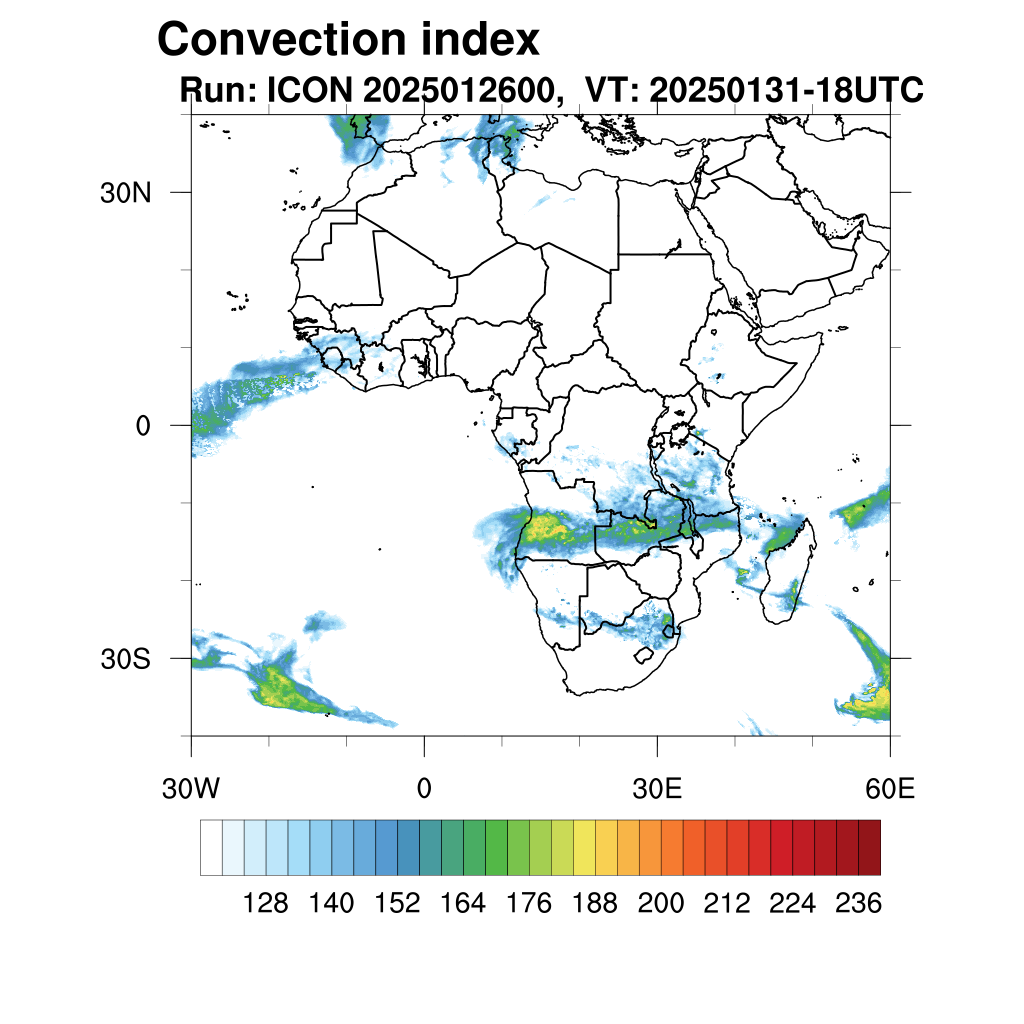 Convection index

Run: ICON 2025012600, VT: 20250131-18UTC

30N

0

30S

30W

0

30E

60E

128 140 152 164 176 188 200 212 224 236